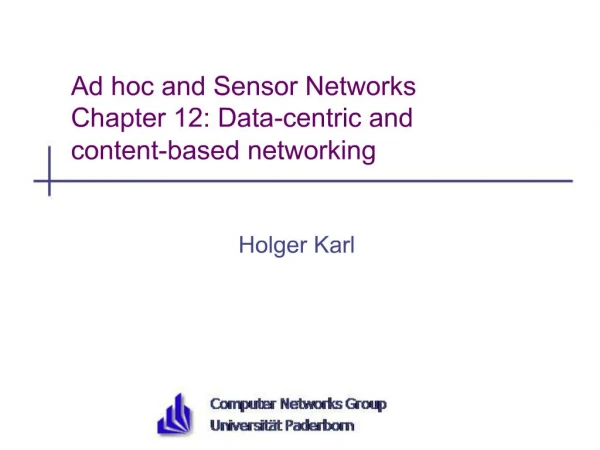 Ad hoc and Sensor Networks
Chapter 12: Data-centric and content-based networking

Holger Karl

Computer Networks Group
Universität Paderborn